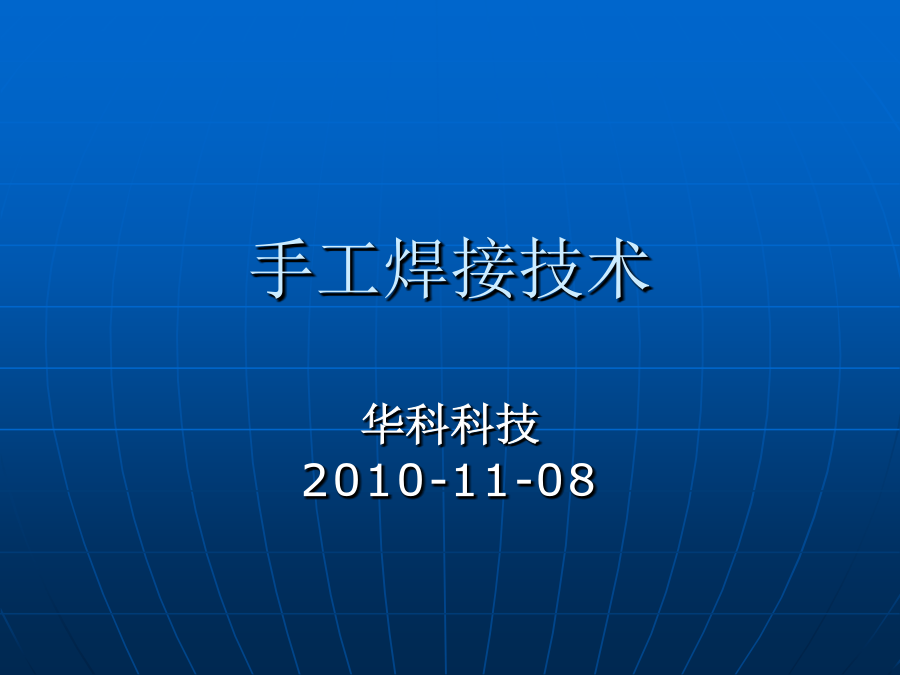 手工焊接技术

华科科技
2010-11-08